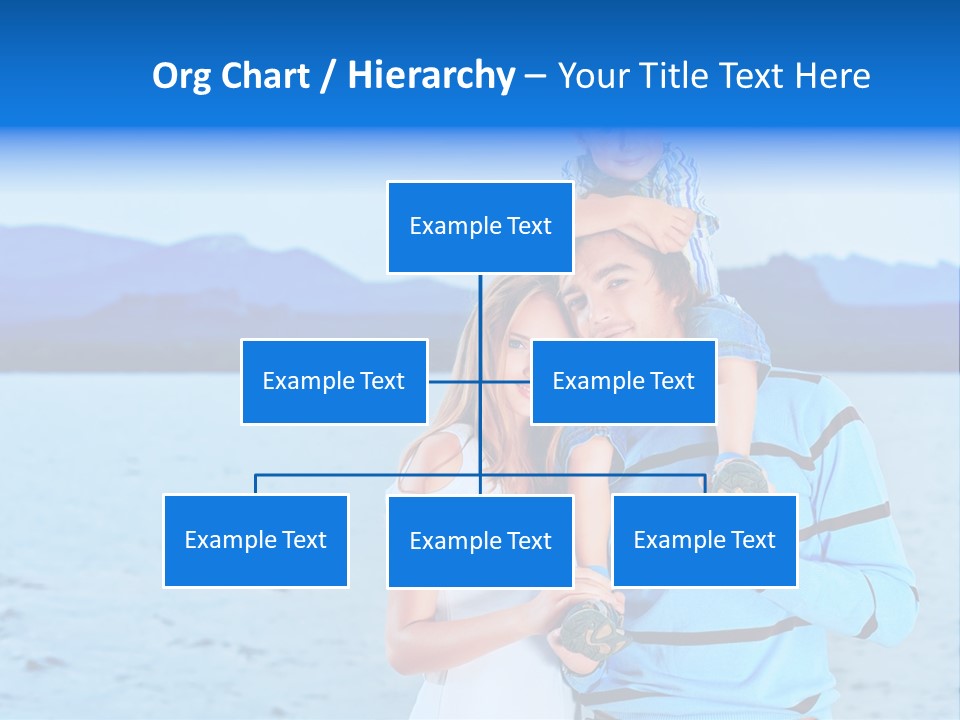 Org Chart / Hierarchy – Your Title Text Here

Example Text

Example Text

Example Text

Example Text

Example Text

Example Text